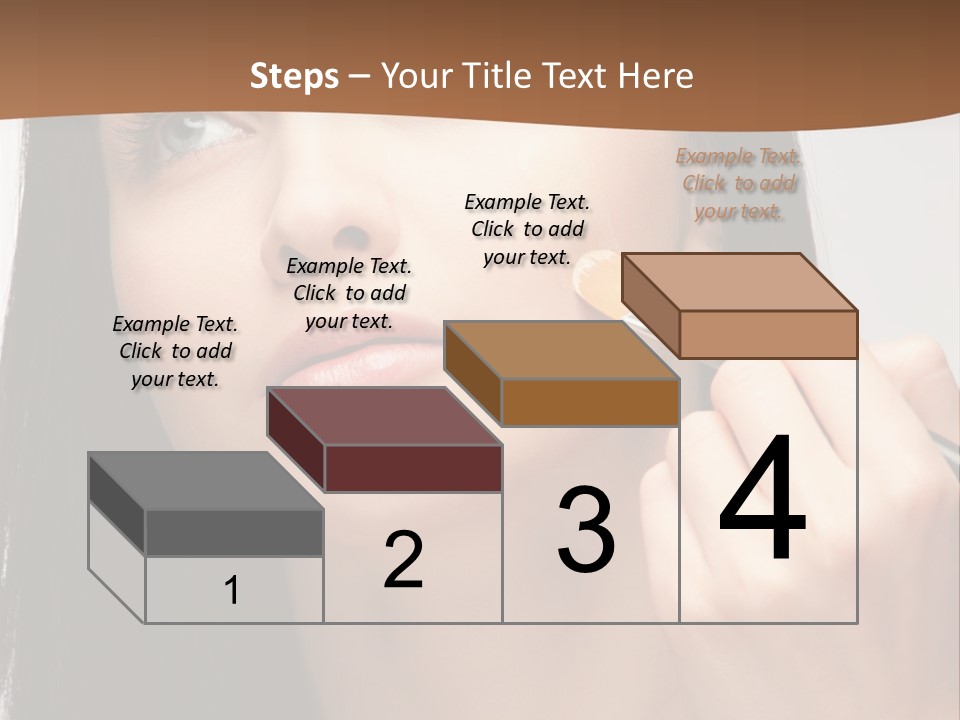 Steps – Your Title Text Here

Example Text. Click to add your text.

Example Text. Click to add your text.

Example Text. Click to add your text.

Example Text. Click to add your text.

1

2

3

4